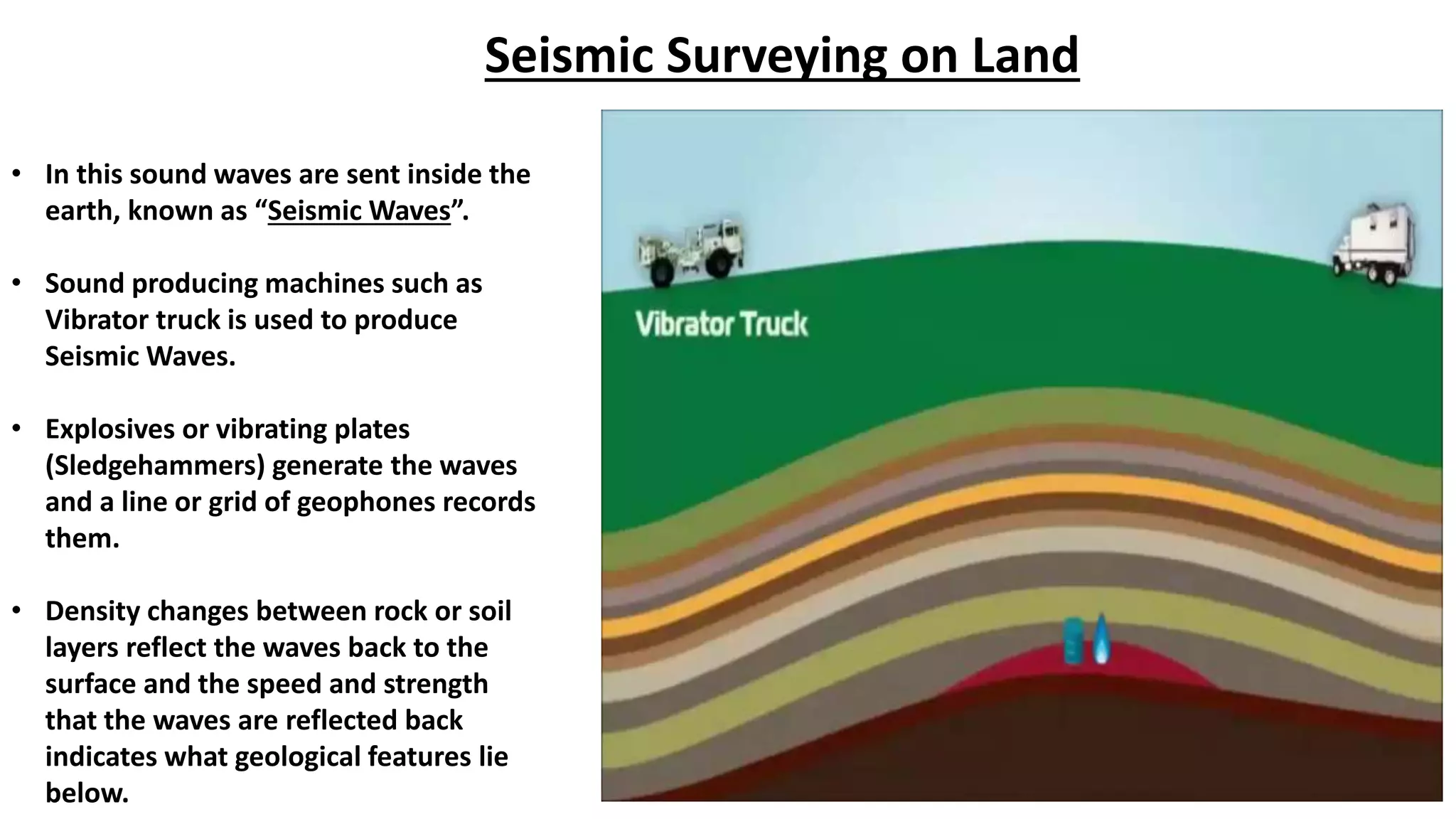 Seismic Surveying on Land

• In this sound waves are sent inside the earth, known as “Seismic Waves”.

• Sound producing machines such as Vibrator truck is used to produce Seismic Waves.

• Explosives or vibrating plates (Sledgehammers) generate the waves and a line or grid of geophones records them.

• Density changes between rock or soil layers reflect the waves back to the surface and the speed and strength that the waves are reflected back indicates what geological features lie below.

Vibrator Truck